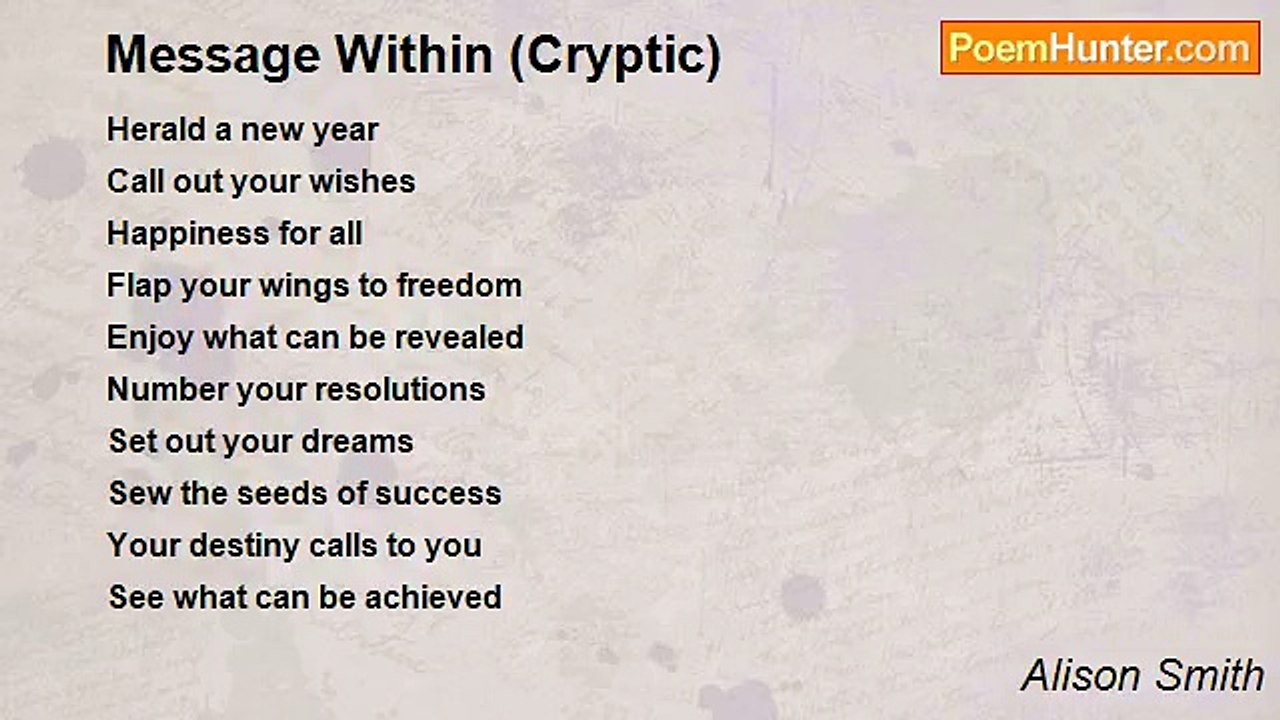 Message Within (Cryptic)

PoemHunter.com

Herald a new year
Call out your wishes
Happiness for all
Flap your wings to freedom
Enjoy what can be revealed
Number your resolutions
Set out your dreams
Sew the seeds of success
Your destiny calls to you
See what can be achieved

Alison Smith